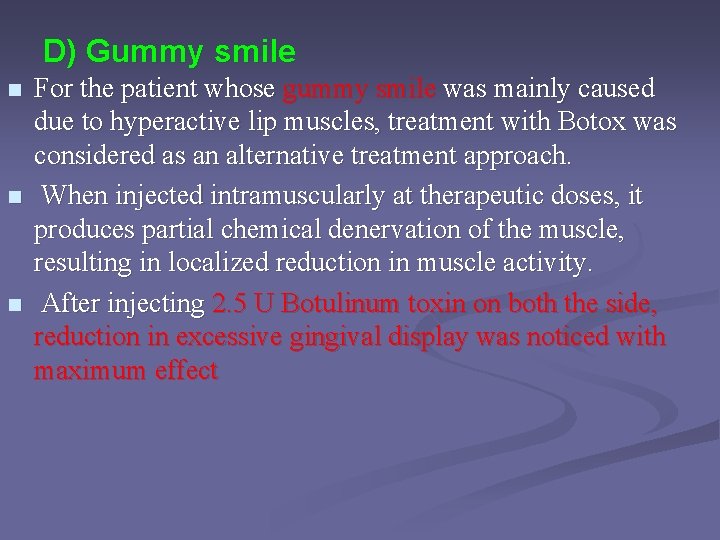 D) Gummy smile

For the patient whose gummy smile was mainly caused due to hyperactive lip muscles, treatment with Botox was considered as an alternative treatment approach.

When injected intramuscularly at therapeutic doses, it produces partial chemical denervation of the muscle, resulting in localized reduction in muscle activity.

After injecting 2.5 U Botulinum toxin on both the side, reduction in excessive gingival display was noticed with maximum effect